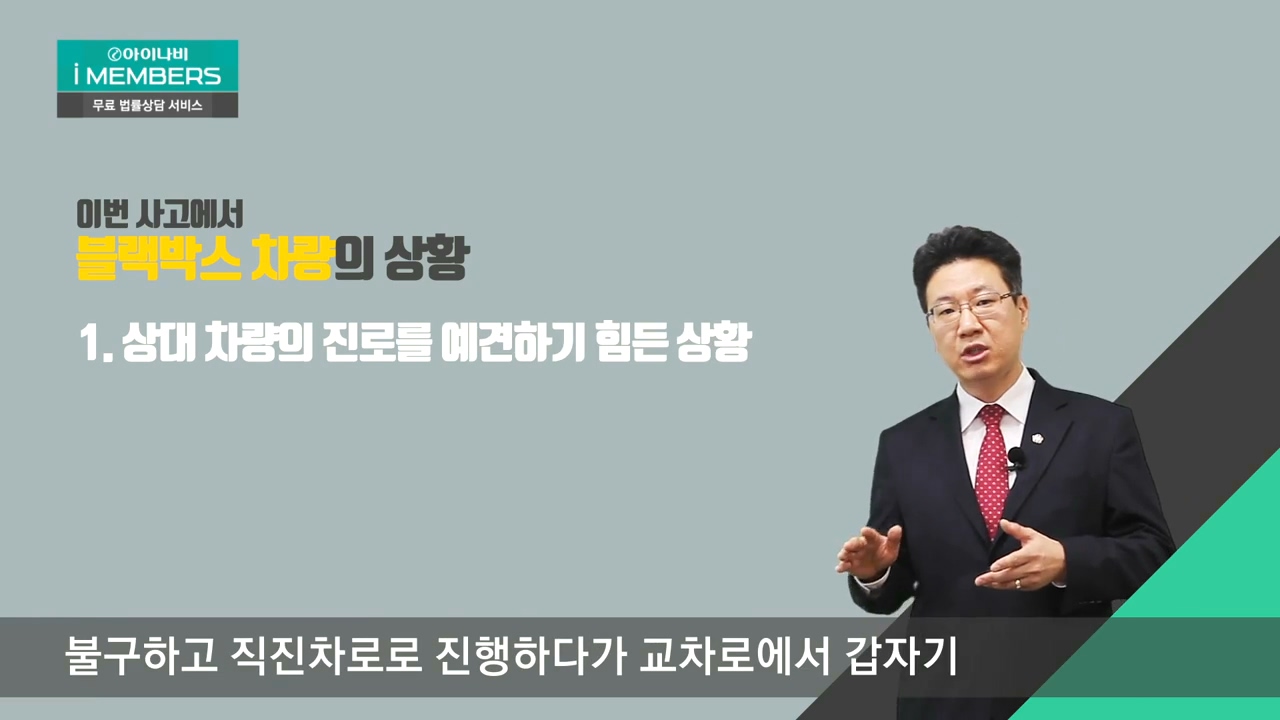 아이나비
i MEMBERS
무료 법률상담 서비스

이번 사고에서
블랙박스 차량의 상황

1. 상대 차량의 진로를 예견하기 힘든 상황

불구하고 직진차로로 진행하다가 교차로에서 갑자기